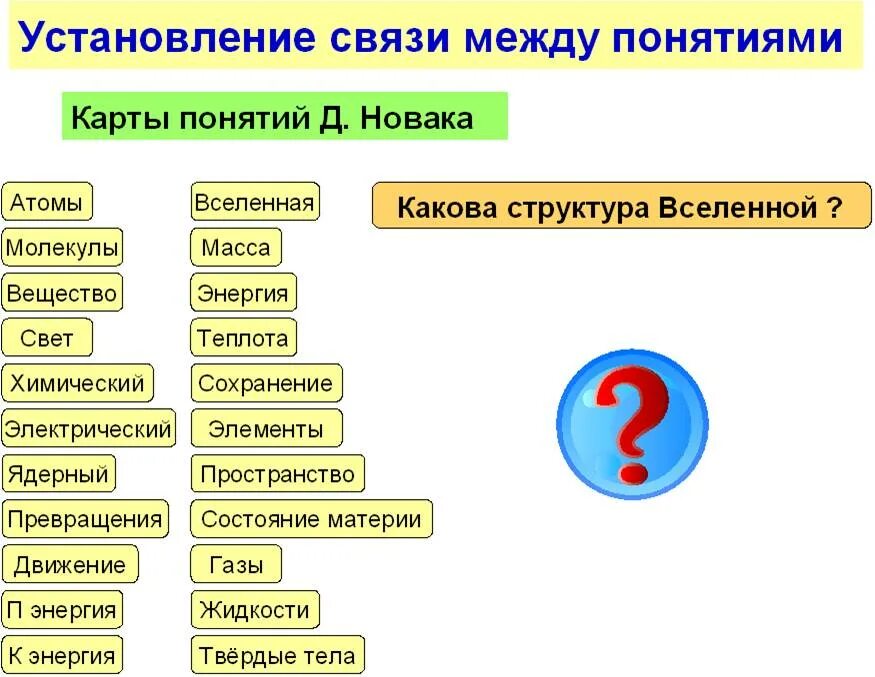 Установление связи между понятиями

Карты понятий Д. Новака

Атомы
Молекулы
Вещество
Свет
Химический
Электрический
Ядерный
Превращения
Движение
П энергия
К энергия

Вселенная
Масса
Энергия
Теплота
Сохранение
Элементы
Пространство
Состояние материи
Газы
Жидкости
Твёрдые тела

Какова структура Вселенной ?

?